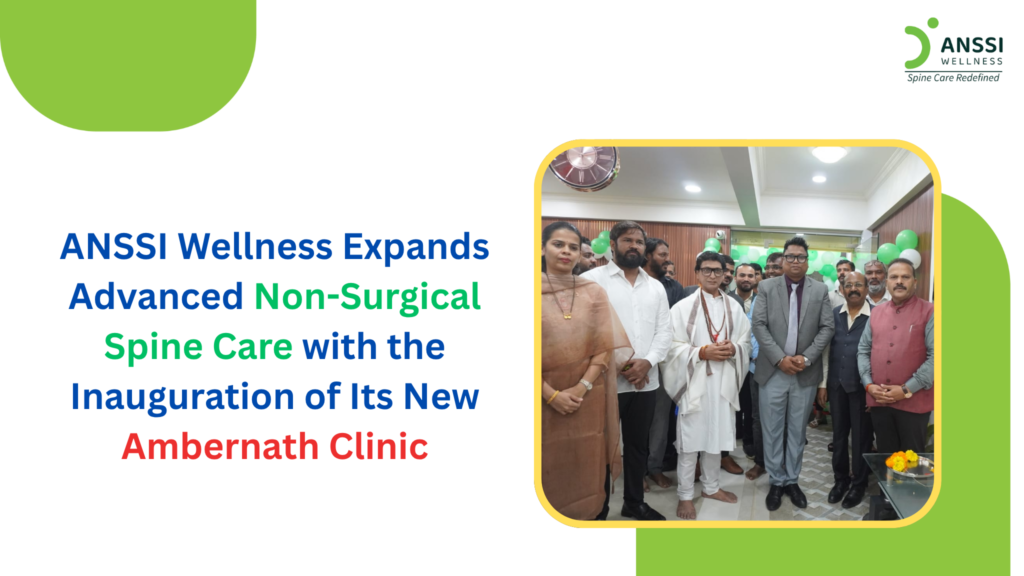 ANSSI WELLNESS
Spine Care Redefined

ANSSI Wellness Expands Advanced Non-Surgical Spine Care with the Inauguration of Its New Ambernath Clinic